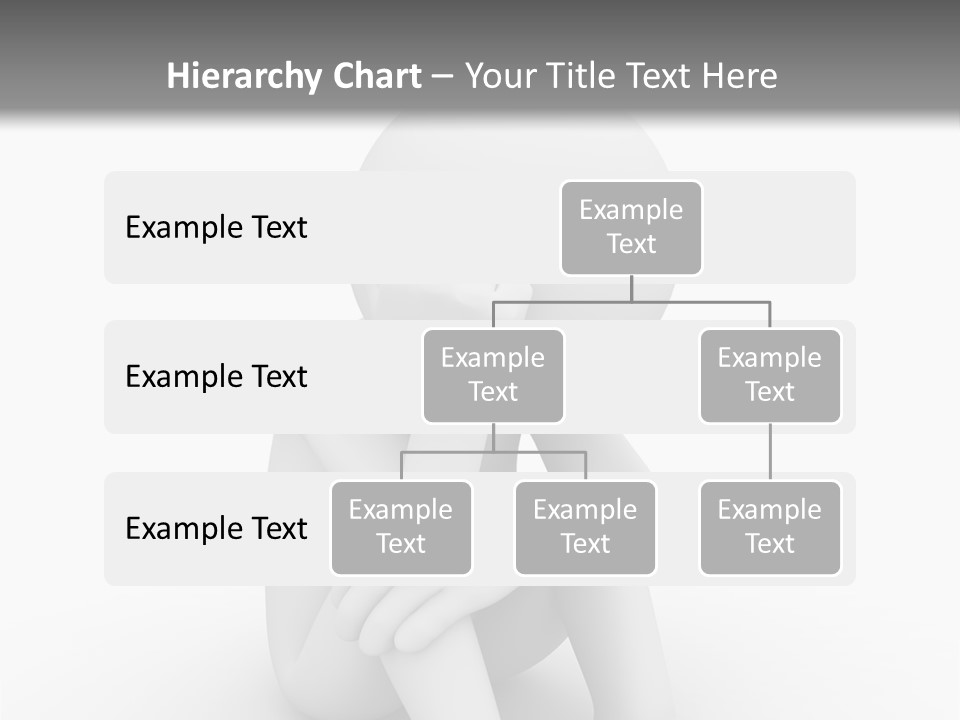 Hierarchy Chart – Your Title Text Here

Example Text

Example Text

Example Text

Example Text

Example Text

Example Text

Example Text

Example Text

Example Text